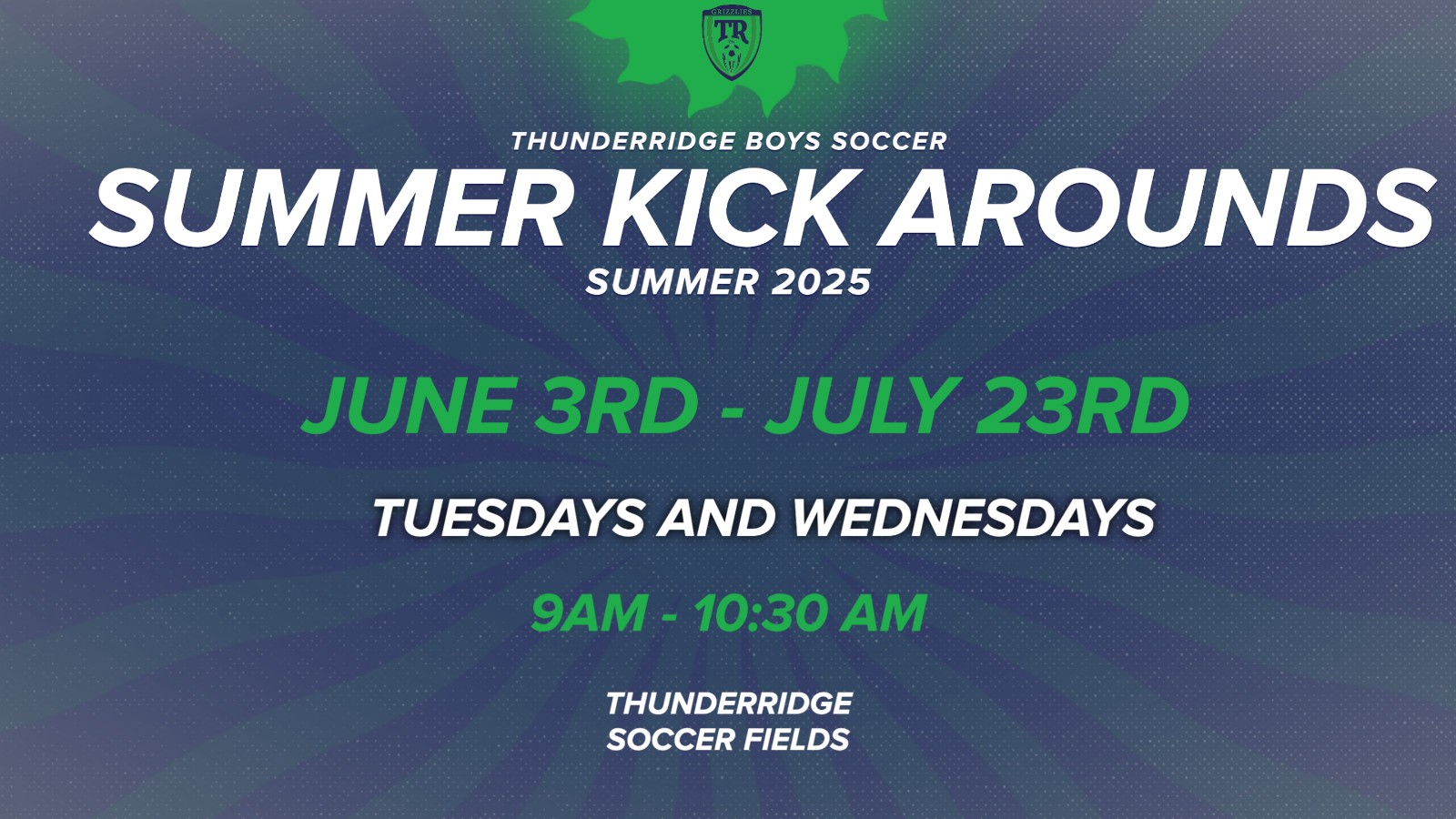 GRIZZLIES
TR

THUNDERRIDGE BOYS SOCCER
SUMMER KICK AROUNDS
SUMMER 2025

JUNE 3RD - JULY 23RD

TUESDAYS AND WEDNESDAYS

9AM - 10:30 AM

THUNDERRIDGE
SOCCER FIELDS